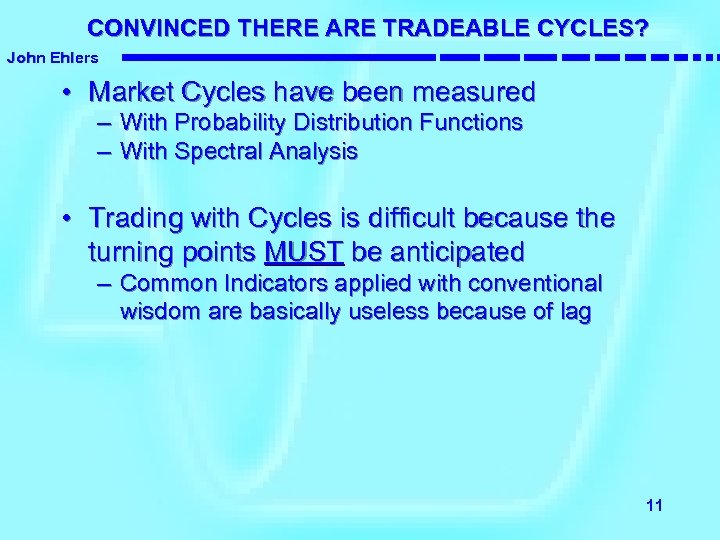 CONVINCED THERE ARE TRADEABLE CYCLES?

John Ehlers

• Market Cycles have been measured
– With Probability Distribution Functions
– With Spectral Analysis

• Trading with Cycles is difficult because the turning points MUST be anticipated
– Common Indicators applied with conventional wisdom are basically useless because of lag

11